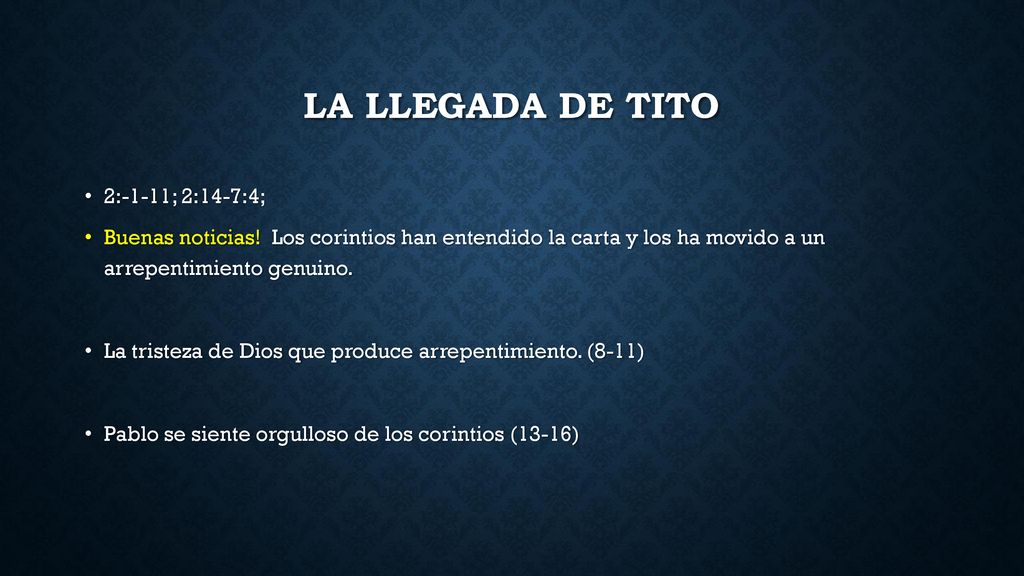 LA LLEGADA DE TITO

• 2:-1-11; 2:14-7:4;

• Buenas noticias! Los corintios han entendido la carta y los ha movido a un arrepentimiento genuino.

• La tristeza de Dios que produce arrepentimiento. (8-11)

• Pablo se siente orgulloso de los corintios (13-16)